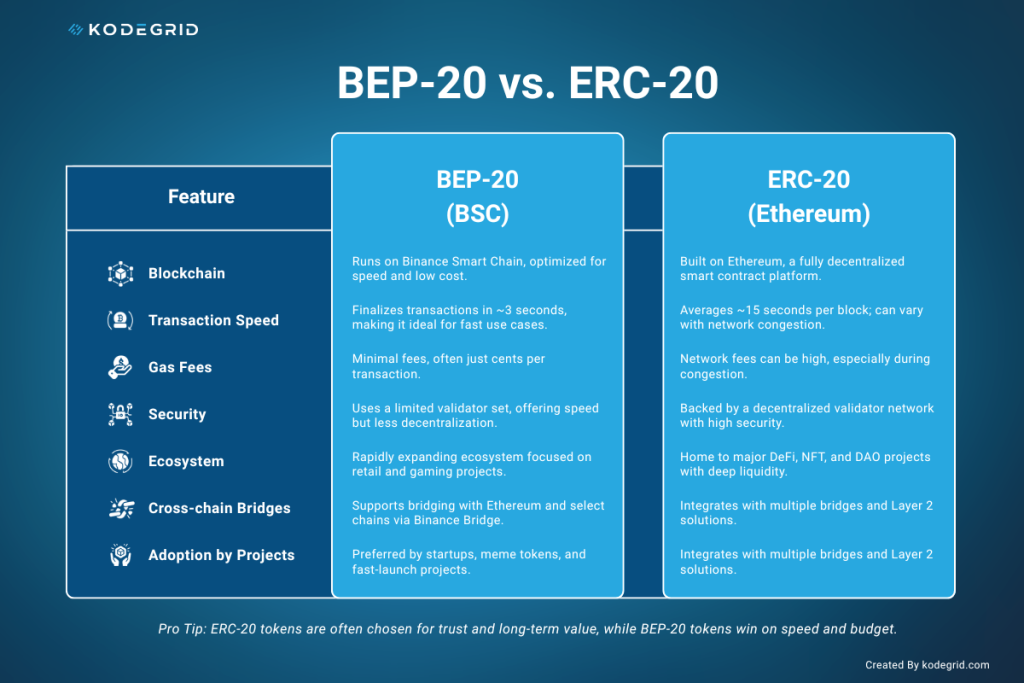 KODEGRID

BEP-20 vs. ERC-20

| Feature | BEP-20 (BSC) | ERC-20 (Ethereum) |
|---|---|---|
| Blockchain | Runs on Binance Smart Chain, optimized for speed and low cost. | Built on Ethereum, a fully decentralized smart contract platform. |
| Transaction Speed | Finalizes transactions in ~3 seconds, making it ideal for fast use cases. | Averages ~15 seconds per block; can vary with network congestion. |
| Gas Fees | Minimal fees, often just cents per transaction. | Network fees can be high, especially during congestion. |
| Security | Uses a limited validator set, offering speed but less decentralization. | Backed by a decentralized validator network with high security. |
| Ecosystem | Rapidly expanding ecosystem focused on retail and gaming projects. | Home to major DeFi, NFT, and DAO projects with deep liquidity. |
| Cross-chain Bridges | Supports bridging with Ethereum and select chains via Binance Bridge. | Integrates with multiple bridges and Layer 2 solutions. |
| Adoption by Projects | Preferred by startups, meme tokens, and fast-launch projects. | Integrates with multiple bridges and Layer 2 solutions. |

Pro Tip: ERC-20 tokens are often chosen for trust and long-term value, while BEP-20 tokens win on speed and budget.

Created By kodegrid.com